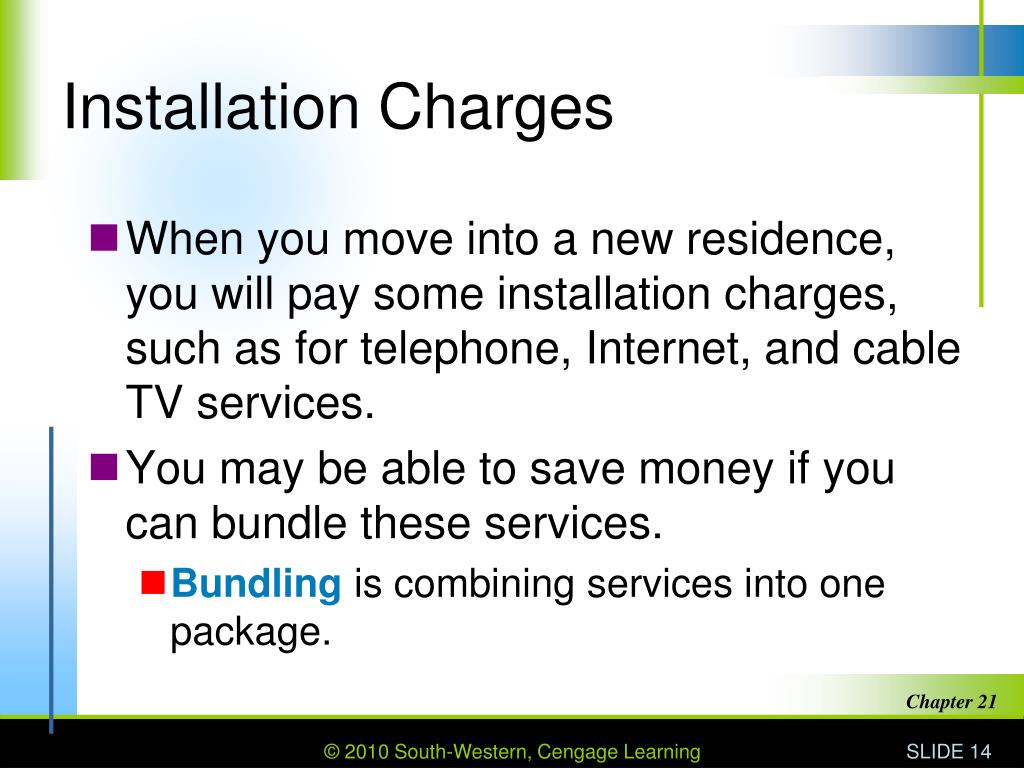 Installation Charges

When you move into a new residence, you will pay some installation charges, such as for telephone, Internet, and cable TV services.

You may be able to save money if you can bundle these services.

Bundling is combining services into one package.

Chapter 21

© 2010 South-Western, Cengage Learning

SLIDE 14